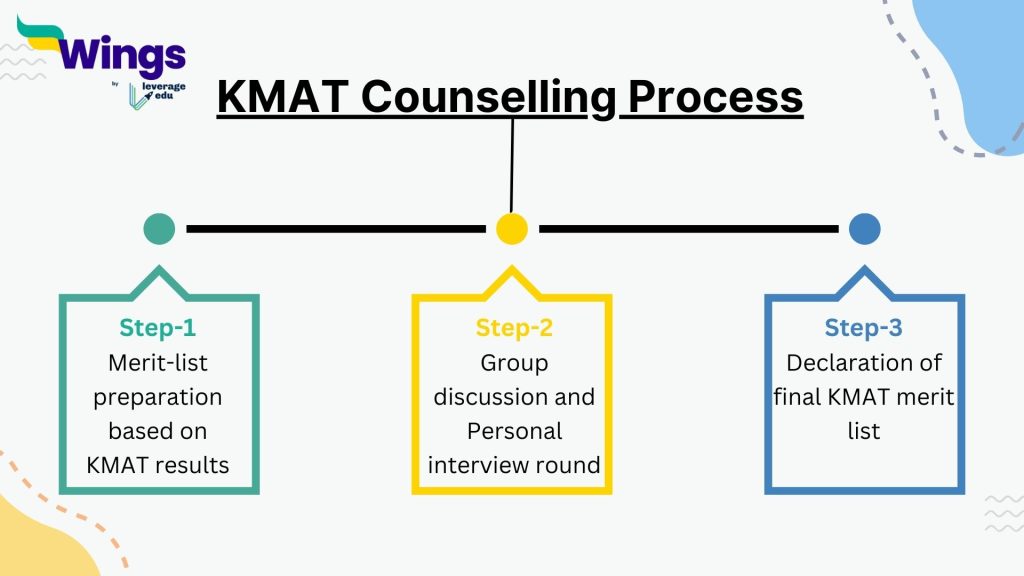 Wings
by leverage edu

KMAT Counselling Process

Step-1
Merit-list preparation based on KMAT results

Step-2
Group discussion and Personal interview round

Step-3
Declaration of final KMAT merit list